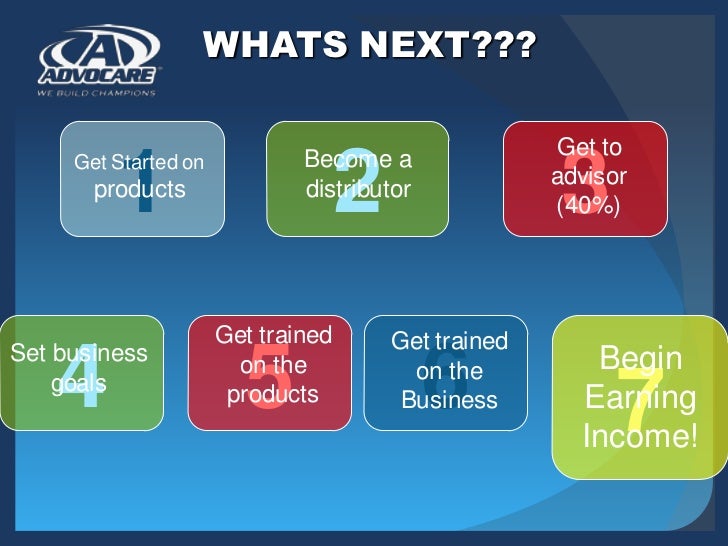 ADVOCARE
WE BUILD CHAMPIONS

WHATS NEXT???

1
Get Started on products

2
Become a distributor

3
Get to advisor (40%)

4
Set business goals

5
Get trained on the products

6
Get trained on the Business

7
Begin Earning Income!